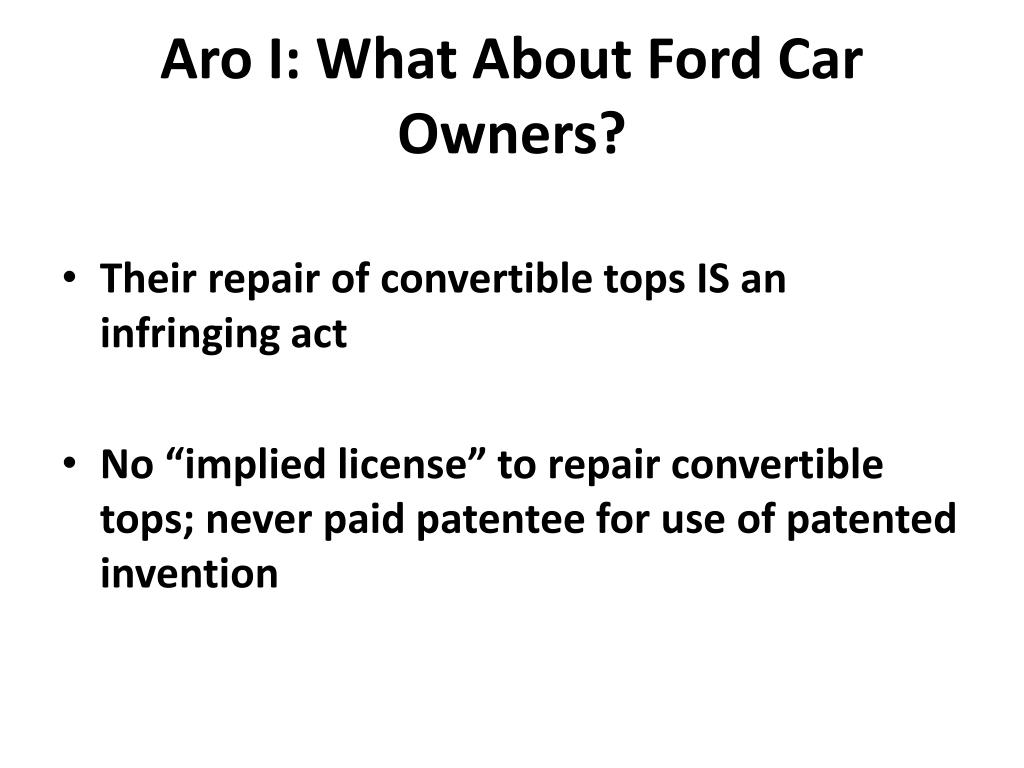 Aro I: What About Ford Car Owners?

• Their repair of convertible tops IS an infringing act

• No “implied license” to repair convertible tops; never paid patentee for use of patented invention